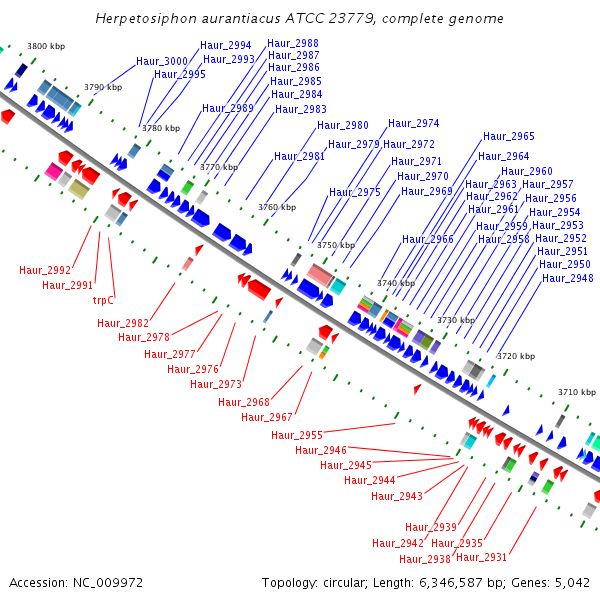 Herpetosiphon aurantiacus ATCC 23779, complete genome

3800 kbp
3790 kbp
3780 kbp
3770 kbp
3760 kbp
3750 kbp
3740 kbp
3730 kbp
3720 kbp
3710 kbp

Haur_3000
Haur_2995
Haur_2994
Haur_2993
Haur_2989
Haur_2988
Haur_2987
Haur_2986
Haur_2985
Haur_2984
Haur_2983
Haur_2981
Haur_2980
Haur_2979
Haur_2975
Haur_2974
Haur_2972
Haur_2971
Haur_2970
Haur_2969
Haur_2966
Haur_2965
Haur_2964
Haur_2963
Haur_2962
Haur_2961
Haur_2960
Haur_2959
Haur_2958
Haur_2957
Haur_2956
Haur_2954
Haur_2953
Haur_2952
Haur_2951
Haur_2950
Haur_2948

Haur_2992
Haur_2991
trpC
Haur_2982
Haur_2978
Haur_2977
Haur_2976
Haur_2973
Haur_2968
Haur_2967
Haur_2955
Haur_2946
Haur_2945
Haur_2944
Haur_2943
Haur_2939
Haur_2942
Haur_2935
Haur_2938
Haur_2931

Accession: NC_009972
Topology: circular; Length: 6,346,587 bp; Genes: 5,042